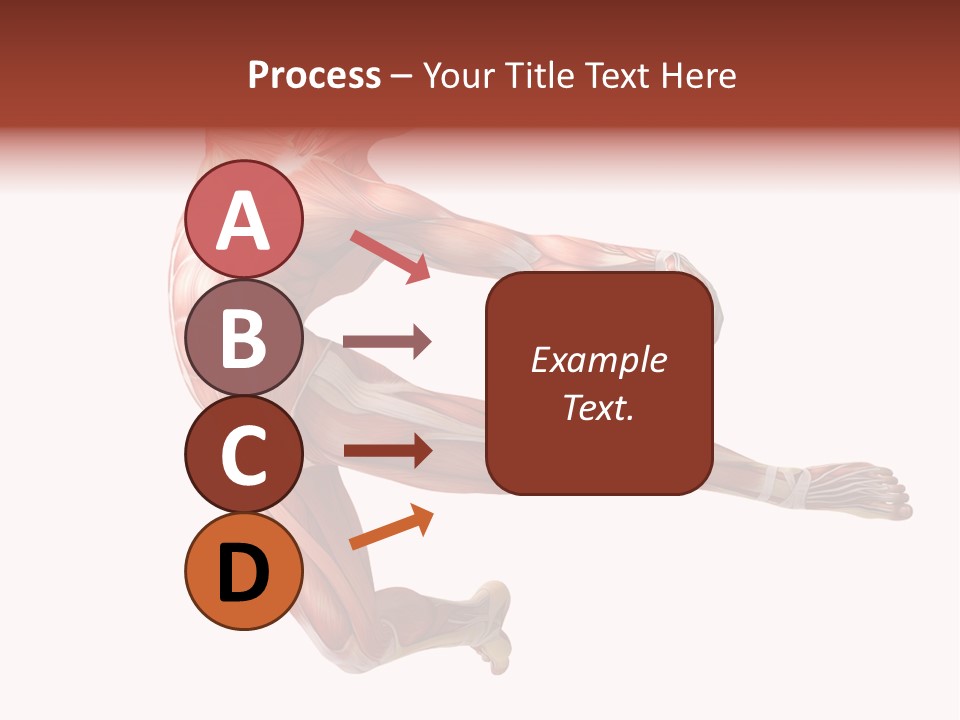 Process – Your Title Text Here

A

B

C

D

Example Text.